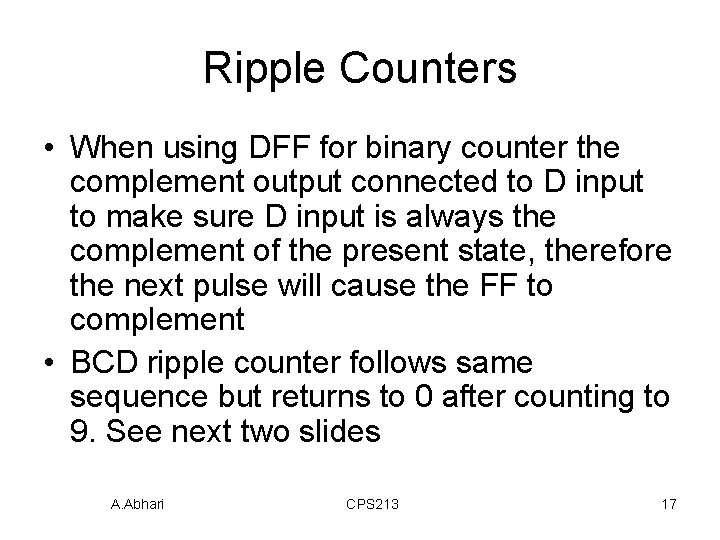 Ripple Counters

• When using DFF for binary counter the complement output connected to D input to make sure D input is always the complement of the present state, therefore the next pulse will cause the FF to complement

• BCD ripple counter follows same sequence but returns to 0 after counting to 9. See next two slides

A.Abhari

CPS213

17